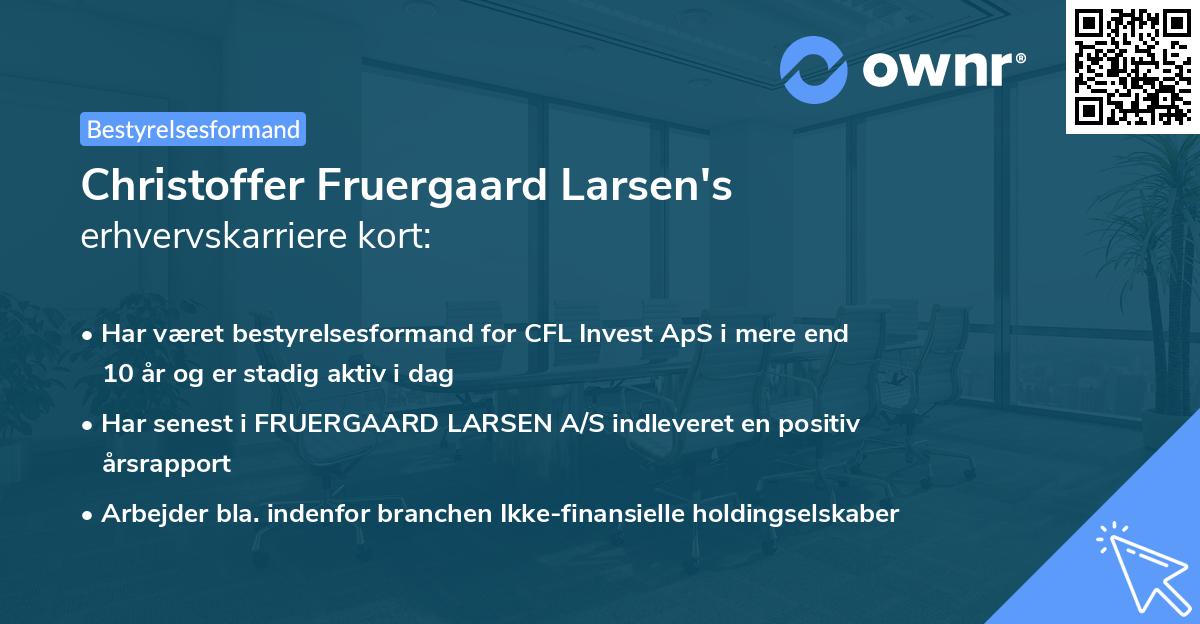 ownr®

Bestyrelsesformand

Christoffer Fruergaard Larsen's erhvervskarriere kort:

• Har været bestyrelsesformand for CFL Invest ApS i mere end 10 år og er stadig aktiv i dag

• Har senest i FRUERGAARD LARSEN A/S indleveret en positiv årsrapport

• Arbejder bla. indenfor branchen Ikke-finansielle holdingselskaber